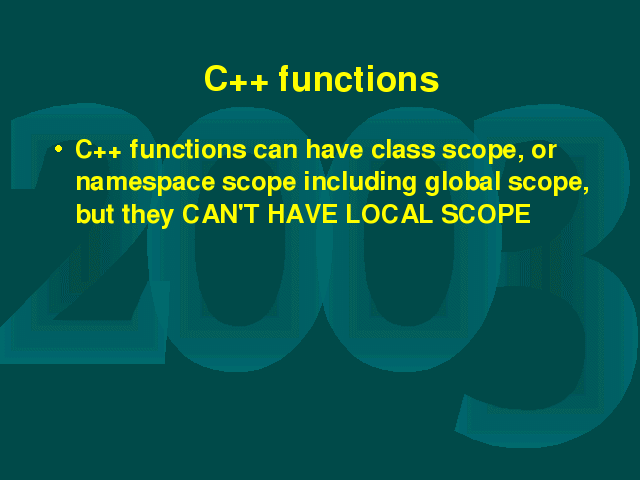 C++ functions

• C++ functions can have class scope, or namespace scope including global scope, but they CAN'T HAVE LOCAL SCOPE

2003